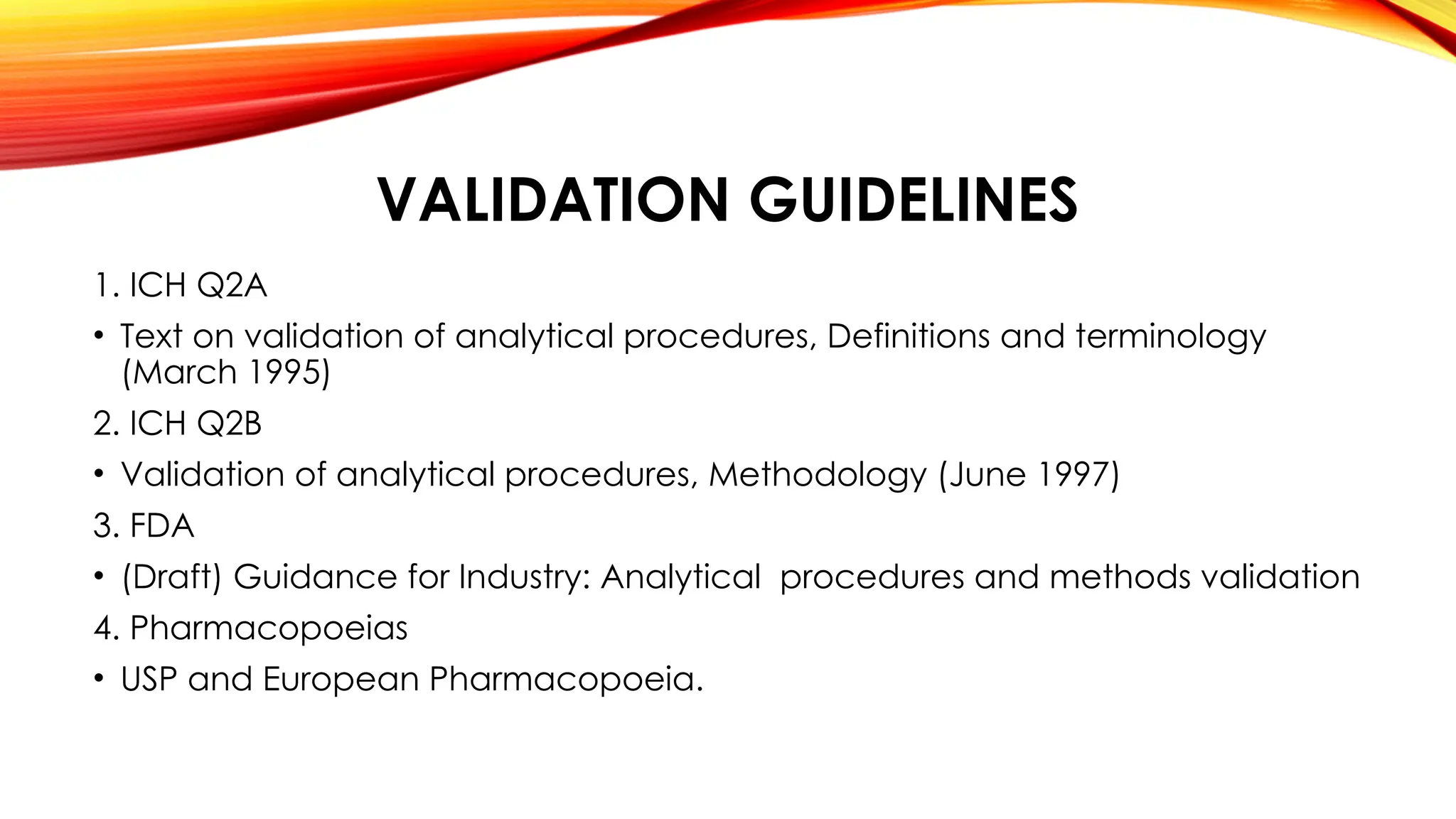 VALIDATION GUIDELINES

1. ICH Q2A

• Text on validation of analytical procedures, Definitions and terminology (March 1995)

2. ICH Q2B

• Validation of analytical procedures, Methodology (June 1997)

3. FDA

• (Draft) Guidance for Industry: Analytical procedures and methods validation

4. Pharmacopoeias

• USP and European Pharmacopoeia.